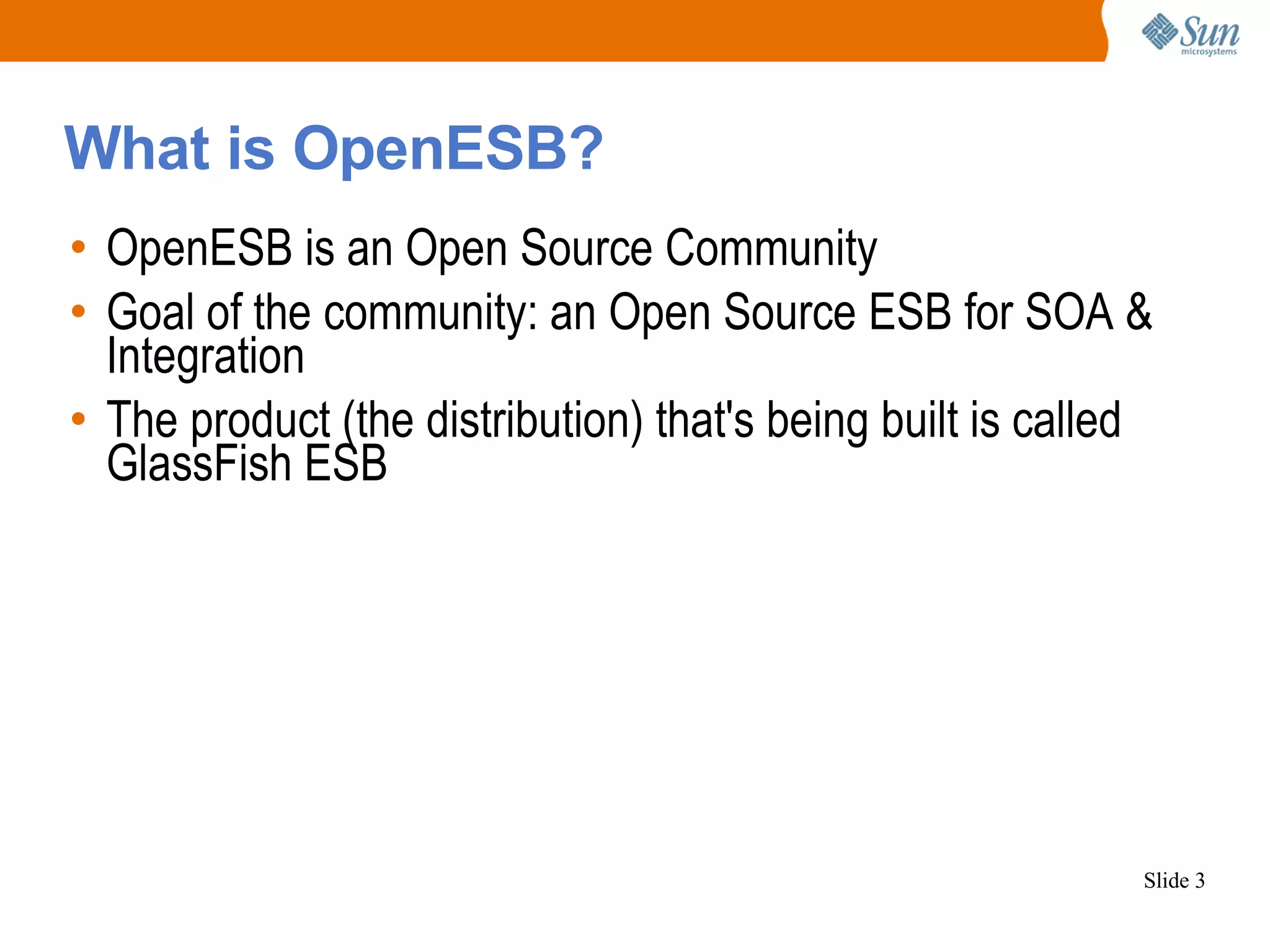 Sun microsystems

What is OpenESB?

• OpenESB is an Open Source Community
• Goal of the community: an Open Source ESB for SOA & Integration
• The product (the distribution) that's being built is called GlassFish ESB

Slide 3